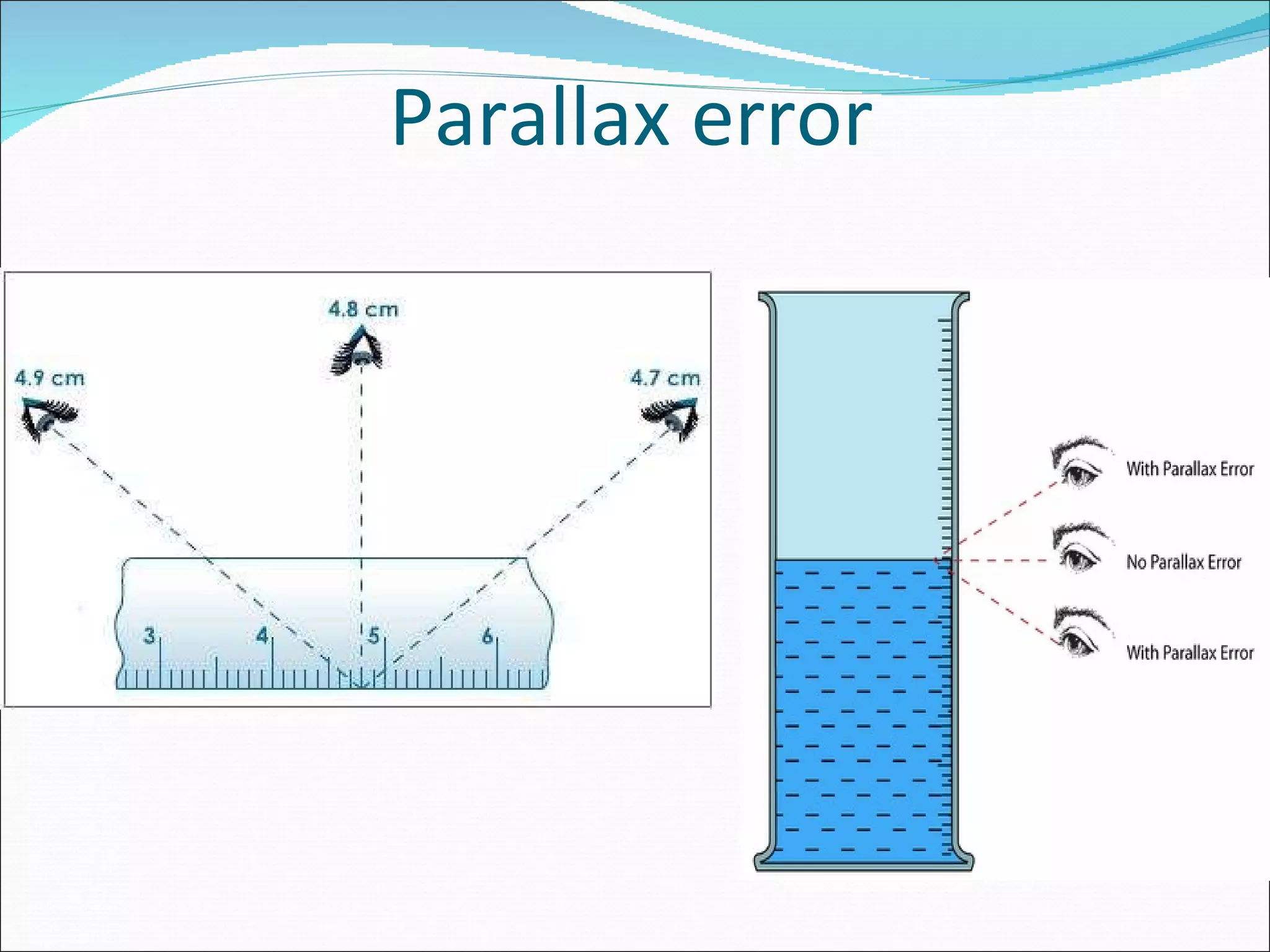 Parallax error

4.8 cm
4.9 cm
4.7 cm
3
4
5
6

With Parallax Error
No Parallax Error
With Parallax Error